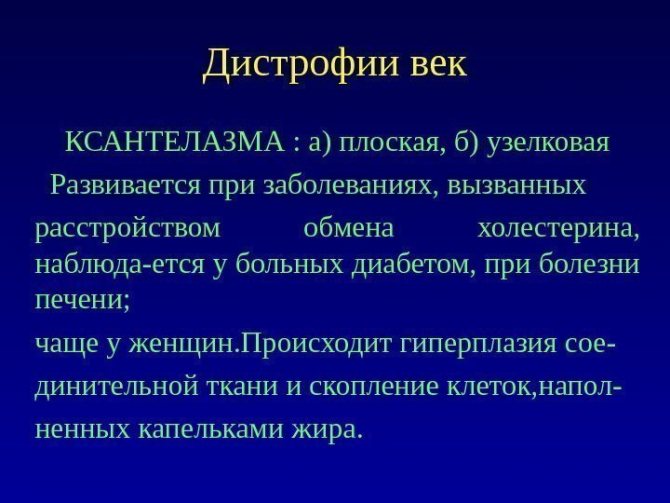 Дистрофии век

КСАНТЕЛАЗМА : а) плоская, б) узелковая

Развивается при заболеваниях, вызванных расстройством обмена холестерина, наблюда-ется у больных диабетом, при болезни печени;

чаще у женщин.Происходит гиперплазия соединительной ткани и скопление клеток,наполненных капельками жира.